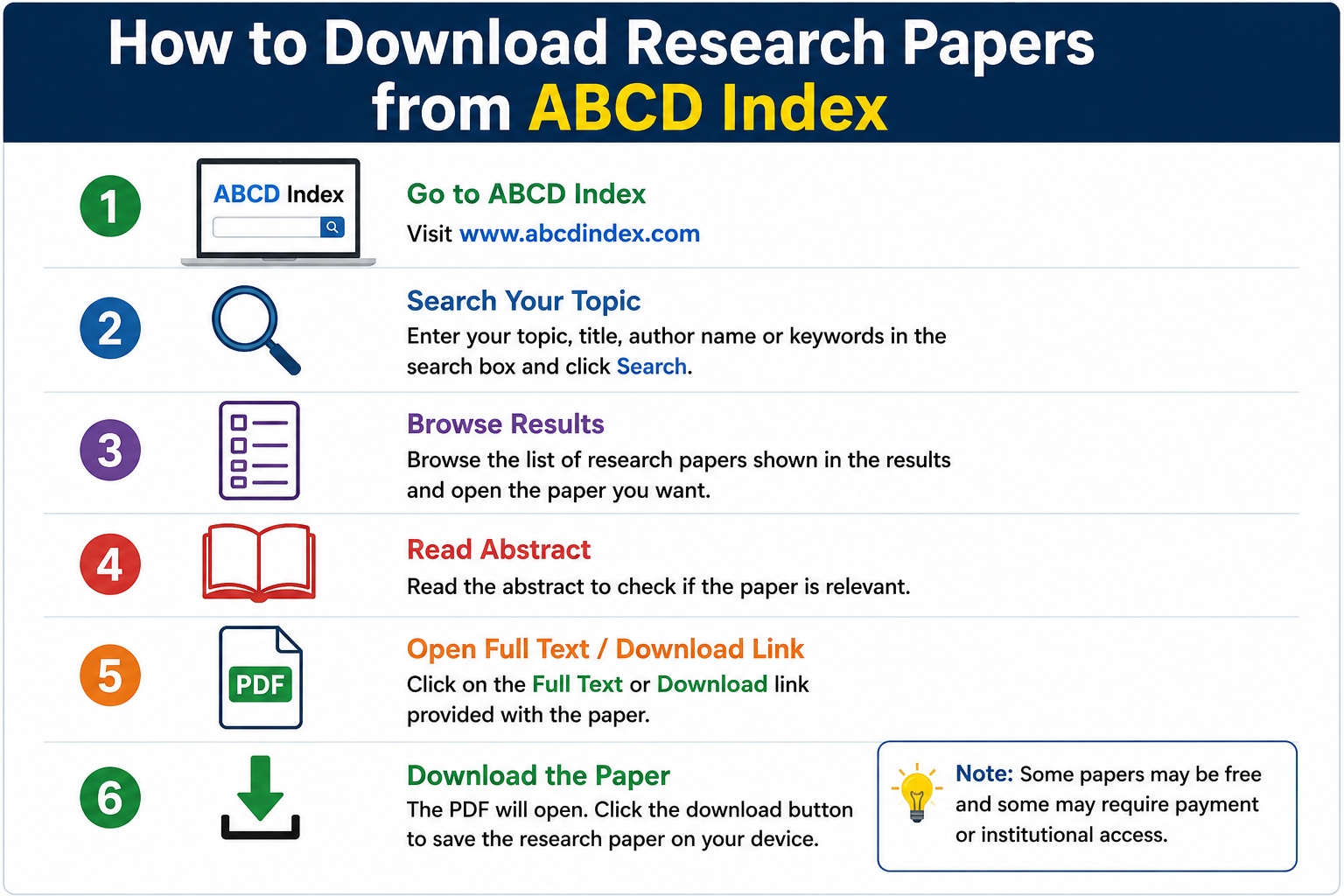 How to Download Research Papers from ABCD Index

1
ABCD Index
Go to ABCD Index
Visit www.abcdindex.com

2
Search Your Topic
Enter your topic, title, author name or keywords in the search box and click Search.

3
Browse Results
Browse the list of research papers shown in the results and open the paper you want.

4
Read Abstract
Read the abstract to check if the paper is relevant.

5
PDF
Open Full Text / Download Link
Click on the Full Text or Download link provided with the paper.

6
Download the Paper
The PDF will open. Click the download button to save the research paper on your device.

Note: Some papers may be free and some may require payment or institutional access.